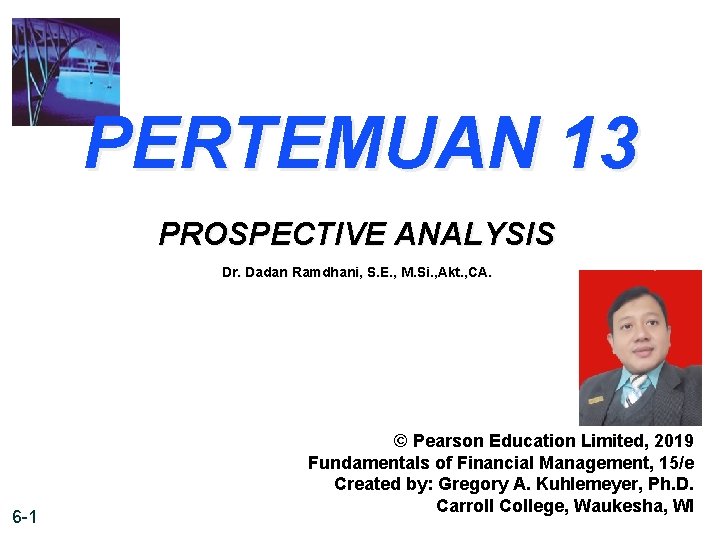 PERTEMUAN 13

PROSPECTIVE ANALYSIS

Dr. Dadan Ramdhani, S.E., M.Si.,Akt.,CA.

© Pearson Education Limited, 2019
Fundamentals of Financial Management, 15/e
Created by: Gregory A. Kuhlemeyer, Ph.D.
Carroll College, Waukesha, WI

6-1